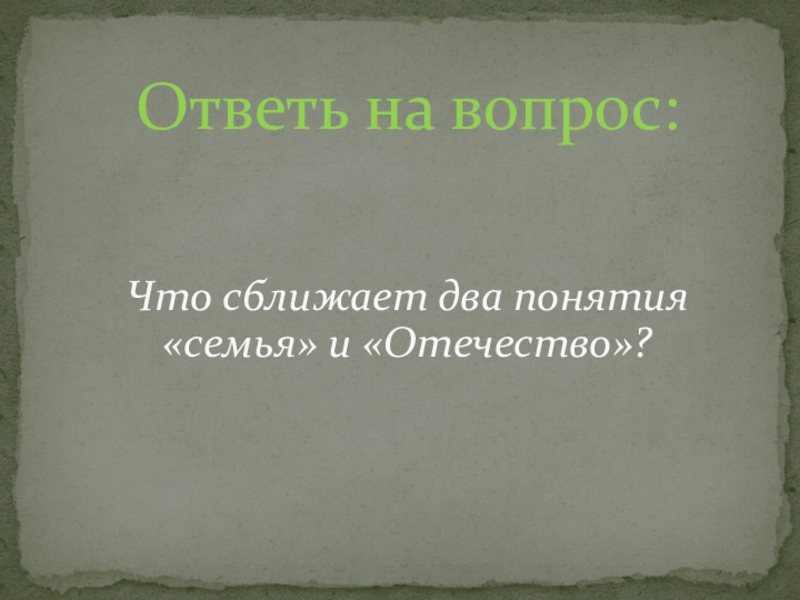 Ответь на вопрос:

Что сближает два понятия «семья» и «Отечество»?